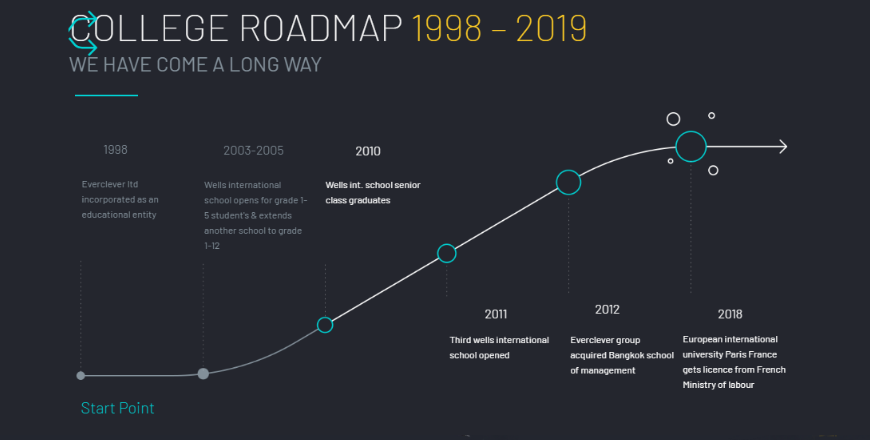 COLLEGE ROADMAP 1998 – 2019
WE HAVE COME A LONG WAY

1998
Everclever ltd incorporated as an educational entity

2003-2005
Wells international school opens for grade 1-5 student's & extends another school to grade 1-12

2010
Wells int. school senior class graduates

2011
Third wells international school opened

2012
Everclever group acquired Bangkok school of management

2018
European international university Paris France gets licence from French Ministry of labour

Start Point